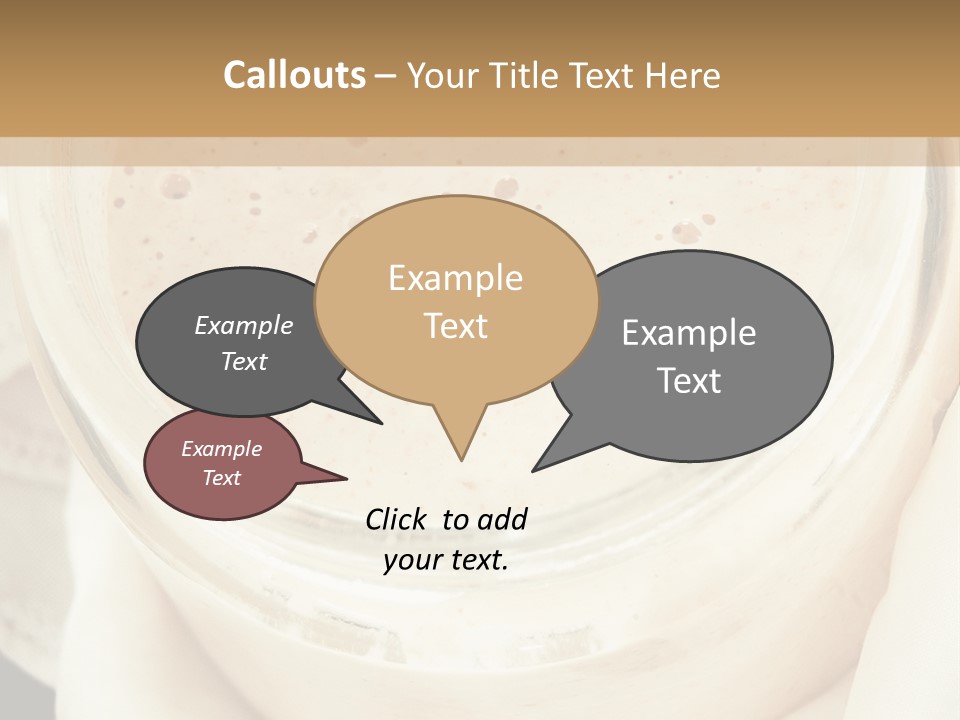 Callouts – Your Title Text Here

Example Text

Example Text

Example Text

Example Text

Click to add your text.